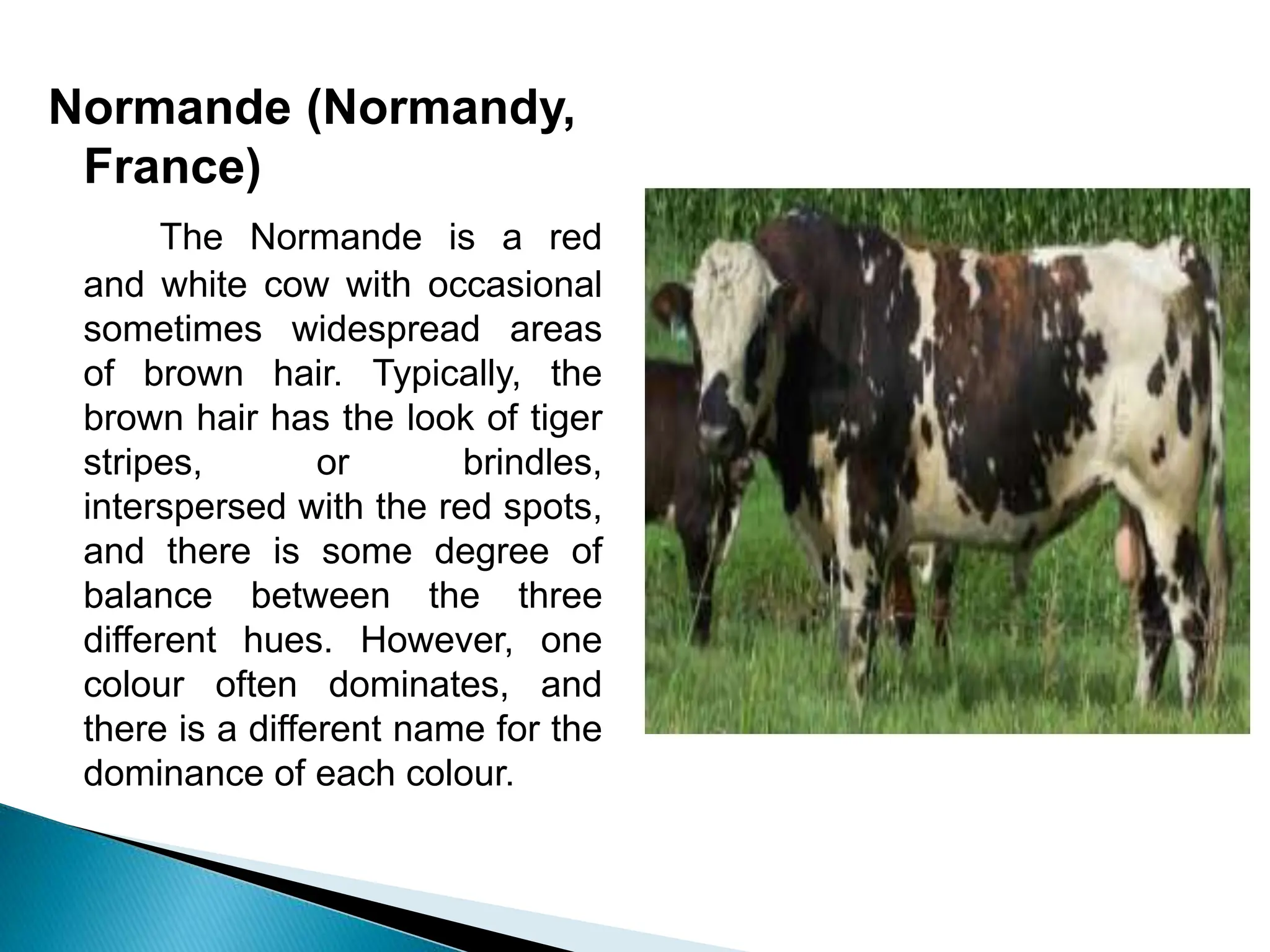 Normande (Normandy, France)

The Normande is a red and white cow with occasional sometimes widespread areas of brown hair. Typically, the brown hair has the look of tiger stripes, or brindles, interspersed with the red spots, and there is some degree of balance between the three different hues. However, one colour often dominates, and there is a different name for the dominance of each colour.